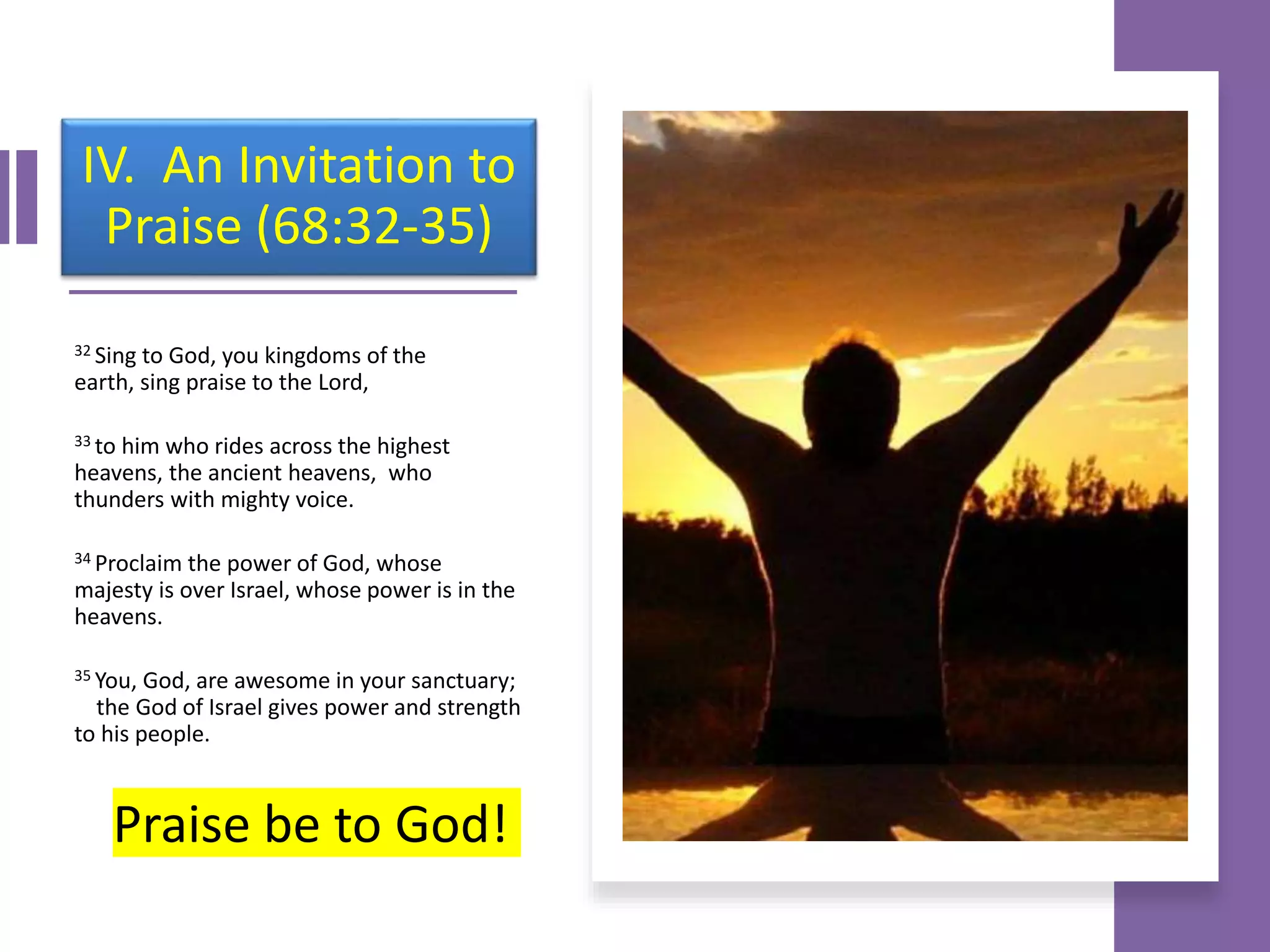 IV. An Invitation to Praise (68:32-35)

$^{32}$ Sing to God, you kingdoms of the earth, sing praise to the Lord,

$^{33}$ to him who rides across the highest heavens, the ancient heavens, who thunders with mighty voice.

$^{34}$ Proclaim the power of God, whose majesty is over Israel, whose power is in the heavens.

$^{35}$ You, God, are awesome in your sanctuary; the God of Israel gives power and strength to his people.

Praise be to God!